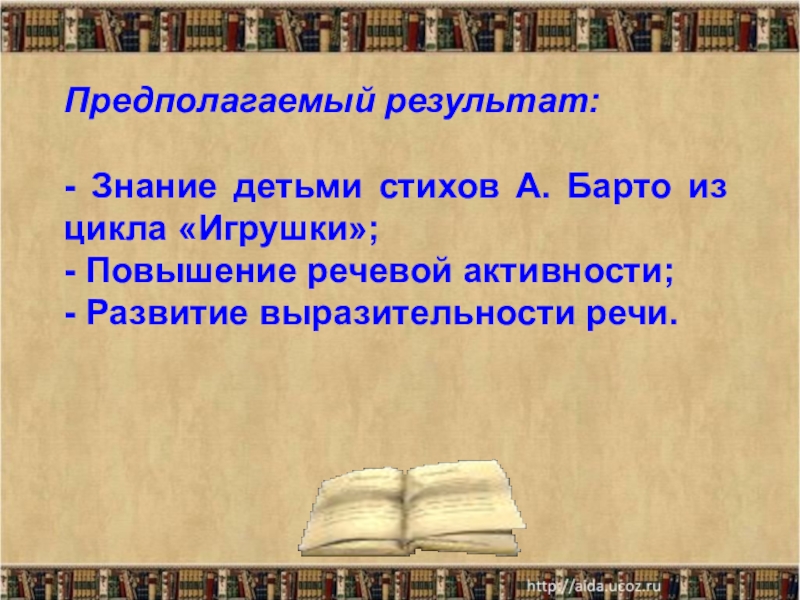 Предполагаемый результат:

- Знание детьми стихов А. Барто из цикла «Игрушки»;
- Повышение речевой активности;
- Развитие выразительности речи.

http://aida.ucoz.ru